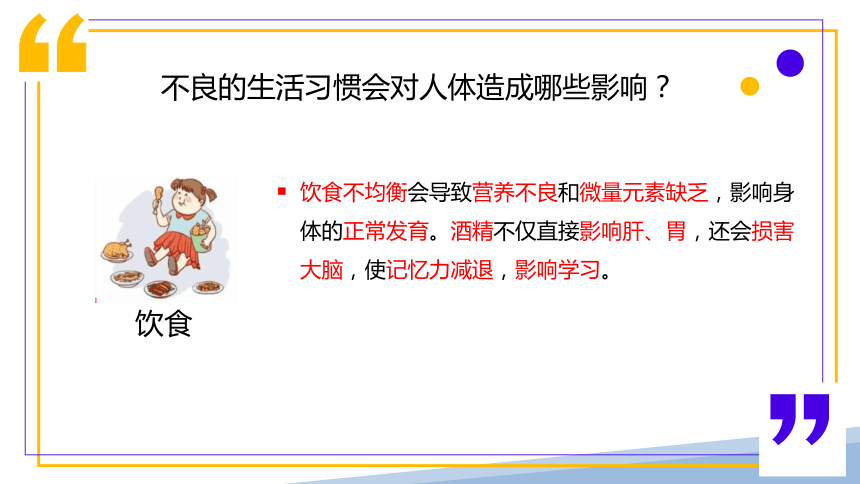 不良的生活习惯会对人体造成哪些影响？

饮食

▪ 饮食不均衡会导致营养不良和微量元素缺乏，影响身体的正常发育。酒精不仅直接影响肝、胃，还会损害大脑，使记忆力减退，影响学习。